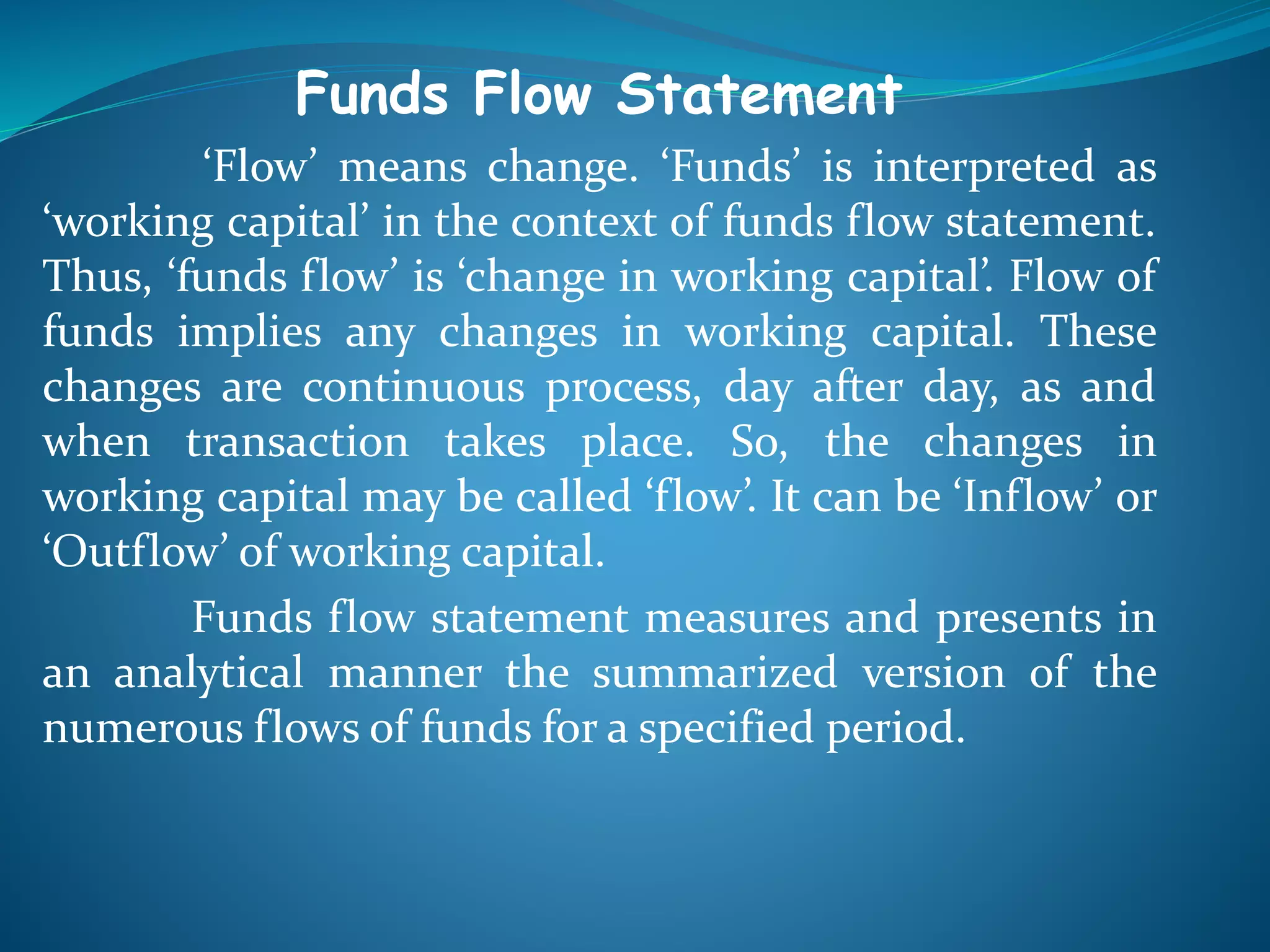 Funds Flow Statement

‘Flow’ means change. ‘Funds’ is interpreted as ‘working capital’ in the context of funds flow statement. Thus, ‘funds flow’ is ‘change in working capital’. Flow of funds implies any changes in working capital. These changes are continuous process, day after day, as and when transaction takes place. So, the changes in working capital may be called ‘flow’. It can be ‘Inflow’ or ‘Outflow’ of working capital.

Funds flow statement measures and presents in an analytical manner the summarized version of the numerous flows of funds for a specified period.